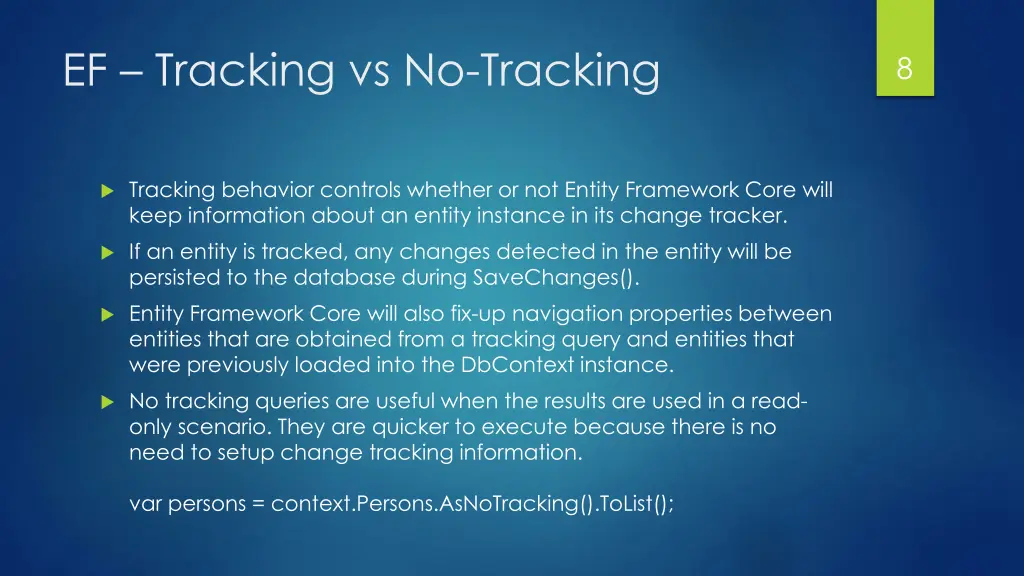 EF – Tracking vs No-Tracking

8

Tracking behavior controls whether or not Entity Framework Core will keep information about an entity instance in its change tracker.

If an entity is tracked, any changes detected in the entity will be persisted to the database during SaveChanges().

Entity Framework Core will also fix-up navigation properties between entities that are obtained from a tracking query and entities that were previously loaded into the DbContext instance.

No tracking queries are useful when the results are used in a read-only scenario. They are quicker to execute because there is no need to setup change tracking information.

var persons = context.Persons.AsNoTracking().ToList();